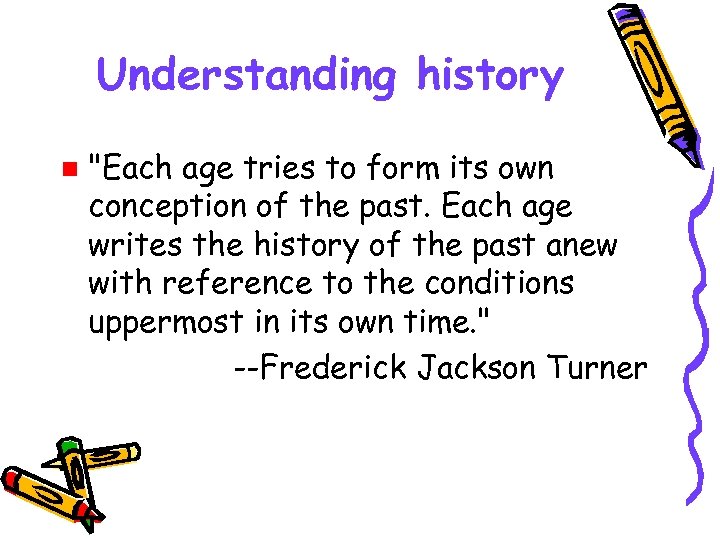 Understanding history

"Each age tries to form its own conception of the past. Each age writes the history of the past anew with reference to the conditions uppermost in its own time."

--Frederick Jackson Turner